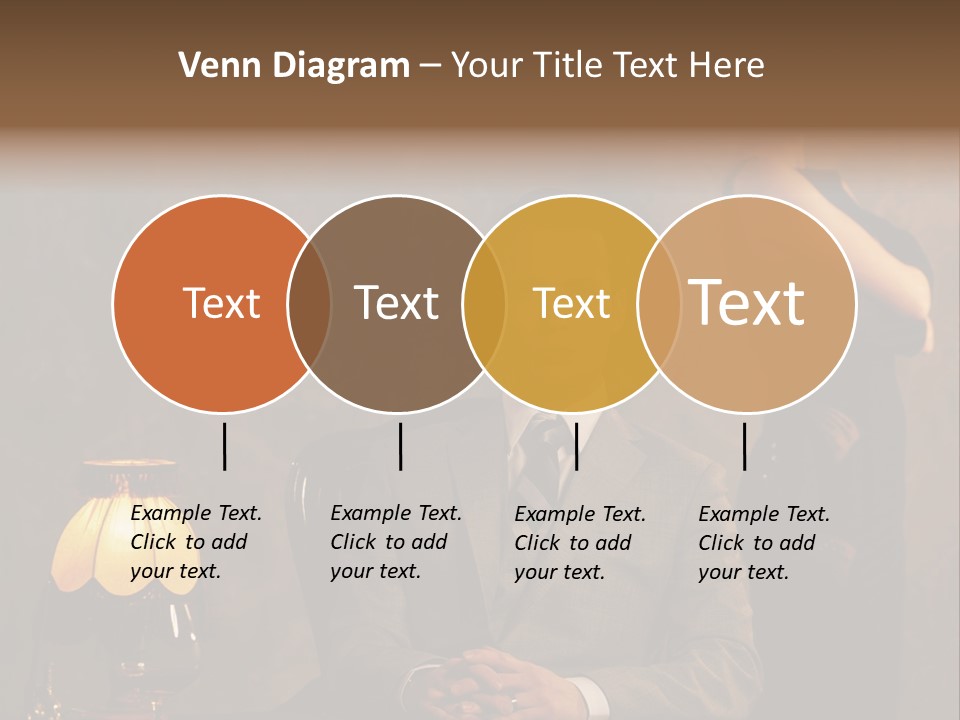 Venn Diagram – Your Title Text Here

Text

Text

Text

Text

Example Text. Click to add your text.

Example Text. Click to add your text.

Example Text. Click to add your text.

Example Text. Click to add your text.